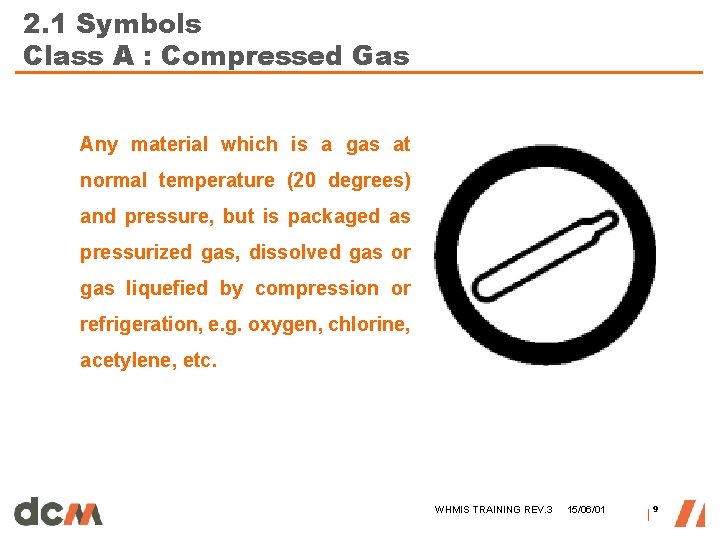 2.1 Symbols
Class A : Compressed Gas

Any material which is a gas at normal temperature (20 degrees) and pressure, but is packaged as pressurized gas, dissolved gas or gas liquefied by compression or refrigeration, e.g. oxygen, chlorine, acetylene, etc.

dcm

WHMIS TRAINING REV.3 15/06/01 9